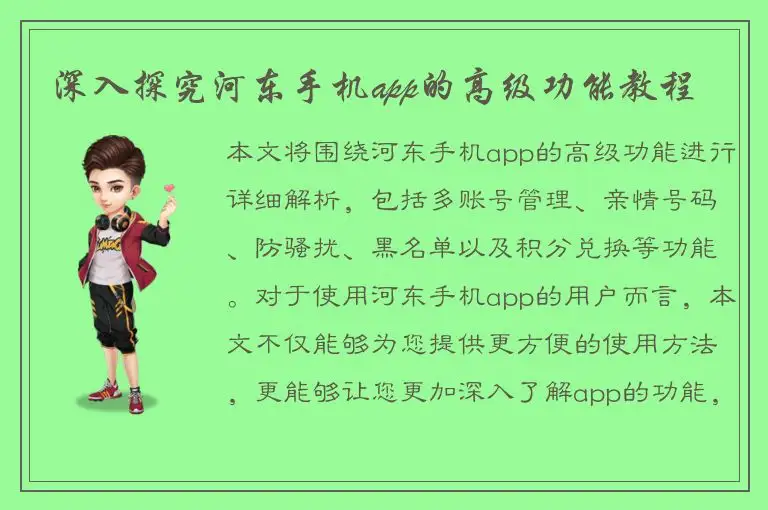 深入探究河东手机app的高级功能教程

本文将围绕河东手机app的高级功能进行详细解析，包括多账号管理、亲情号码、防骚扰、黑名单以及积分兑换等功能。对于使用河东手机app的用户而言，本文不仅能够为您提供更方便的使用方法，更能够让您更加深入了解app的功能，